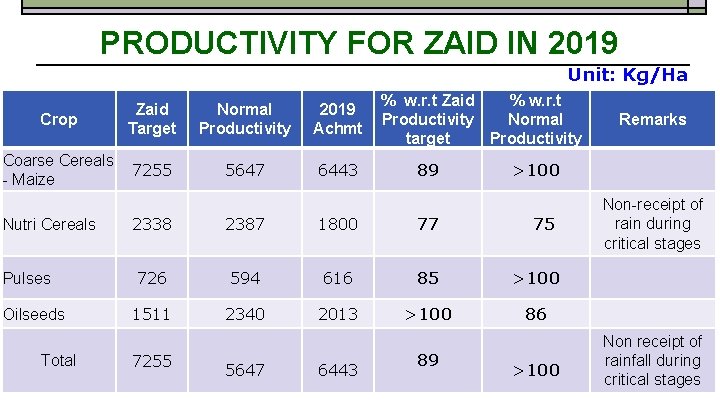 PRODUCTIVITY FOR ZAID IN 2019

Unit: Kg/Ha

| Crop | Zaid Target | Normal Productivity | 2019 Achmt | % w.r.t Zaid Productivity target | % w.r.t Normal Productivity | Remarks |
|---|---|---|---|---|---|---|
| Coarse Cereals - Maize | 7255 | 5647 | 6443 | 89 | >100 | |
| Nutri Cereals | 2338 | 2387 | 1800 | 77 | 75 | Non-receipt of rain during critical stages |
| Pulses | 726 | 594 | 616 | 85 | >100 | |
| Oilseeds | 1511 | 2340 | 2013 | >100 | 86 | |
| Total | 7255 | 5647 | 6443 | 89 | >100 | Non receipt of rainfall during critical stages |